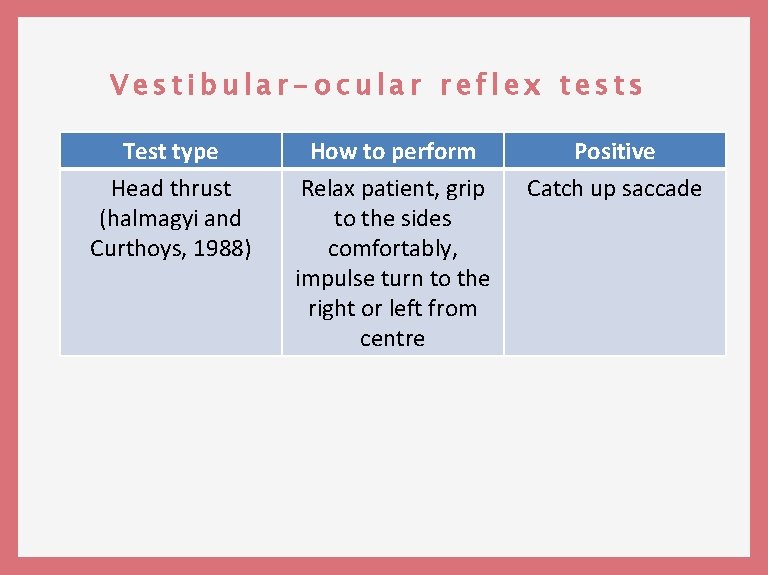 Vestibular-ocular reflex tests

| Test type | How to perform | Positive |
|---|---|---|
| Head thrust (halmagyi and Curthoys, 1988) | Relax patient, grip to the sides comfortably, impulse turn to the right or left from centre | Catch up saccade |